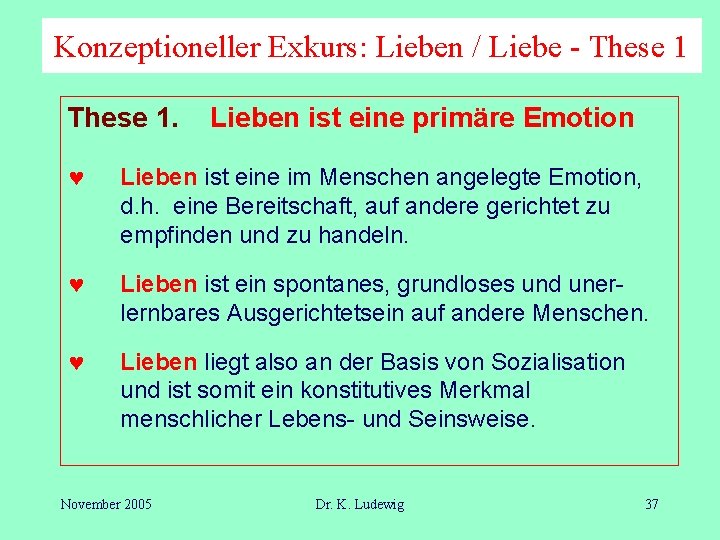 Konzeptioneller Exkurs: Lieben / Liebe - These 1

These 1. Lieben ist eine primäre Emotion

♥ Lieben ist eine im Menschen angelegte Emotion, d.h. eine Bereitschaft, auf andere gerichtet zu empfinden und zu handeln.

♥ Lieben ist ein spontanes, grundloses und unerlernbares Ausgerichtetsein auf andere Menschen.

♥ Lieben liegt also an der Basis von Sozialisation und ist somit ein konstitutives Merkmal menschlicher Lebens- und Seinsweise.

November 2005 Dr. K. Ludewig 37